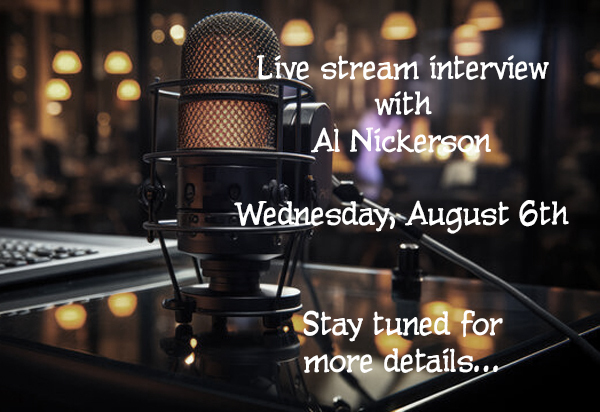 Live stream interview with Al Nickerson

Wednesday, August 6th

Stay tuned for more details...